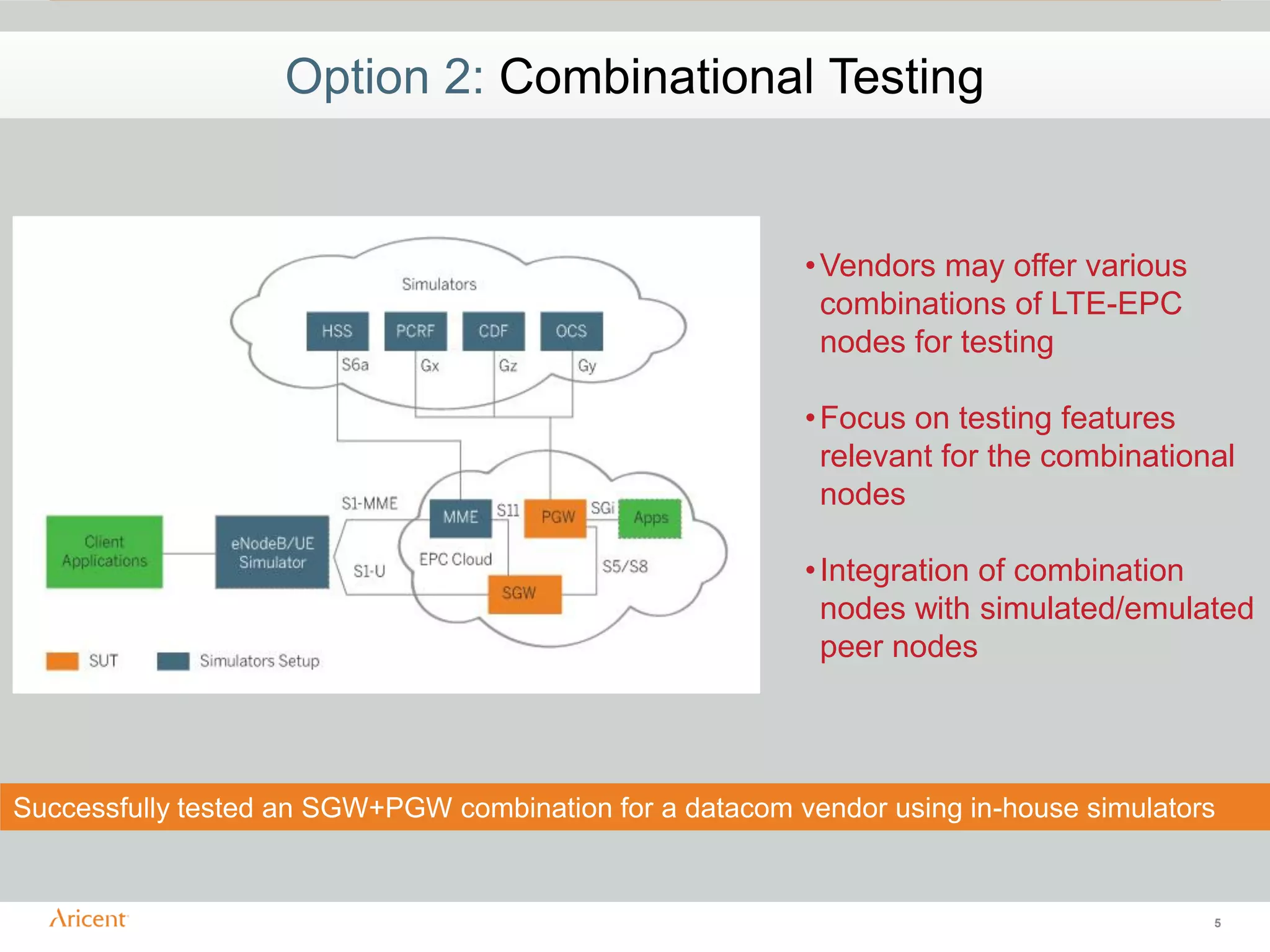 Option 2: Combinational Testing

Simulators

HSS PCRF CDF OCS

S6a Gx Gz Gy

S1-MME

MME S11 PGW SGi Apps

Client Applications

eNodeB/UE Simulator

S1-U

EPC Cloud

S5/S8

SGW

SUT Simulators Setup

• Vendors may offer various combinations of LTE-EPC nodes for testing

• Focus on testing features relevant for the combinational nodes

• Integration of combination nodes with simulated/emulated peer nodes

Successfully tested an SGW+PGW combination for a datacom vendor using in-house simulators

Aricent

5